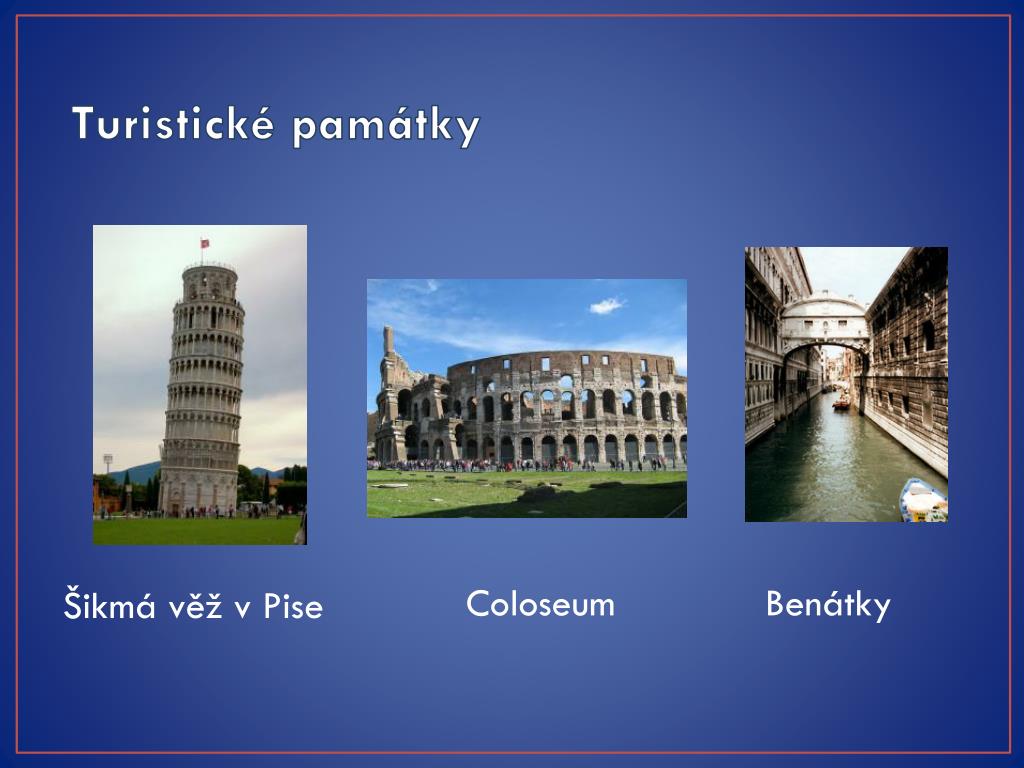 Turistické památky

Šikmá věž v Pise

Coloseum

Benátky